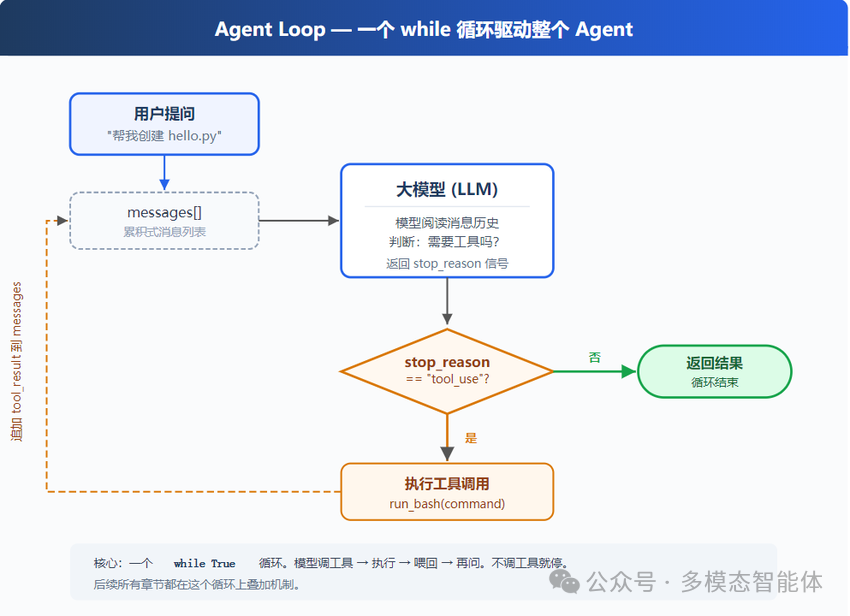 Agent Loop — 一个 while 循环驱动整个 Agent

用户提问
"帮我创建 hello.py"

messages[]
累积式消息列表

大模型 (LLM)
模型阅读消息历史
判断：需要工具吗？
返回 stop_reason 信号

stop_reason
== "tool_use"?

否

返回结果
循环结束

是

执行工具调用
run_bash(command)

追加 tool_result 到 messages

核心：一个 while True 循环。模型调工具 → 执行 → 喂回 → 再问。不调工具就停。
后续所有章节都在这个循环上叠加机制。

公众号 · 多模态智能体